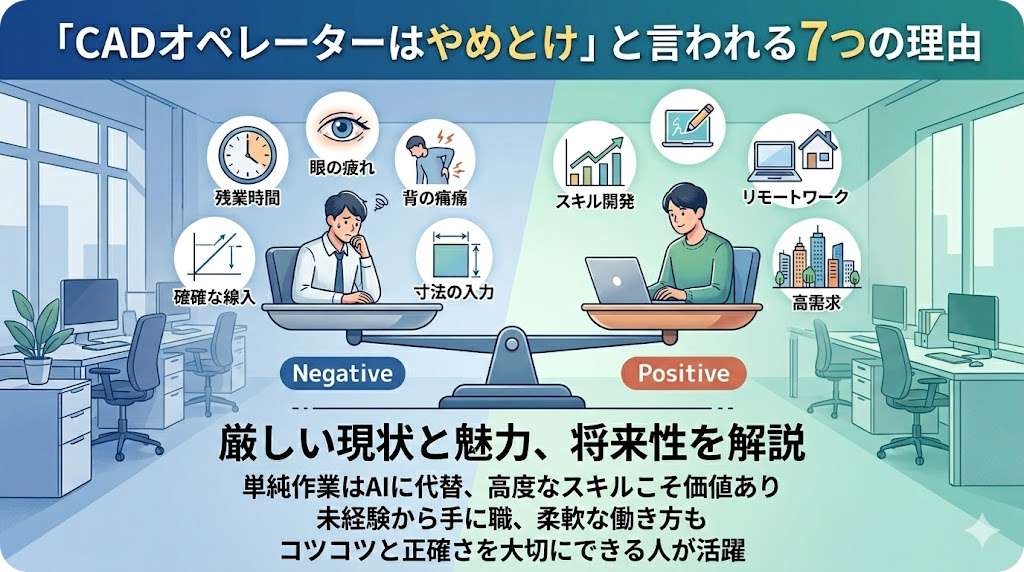 「CADオペレーターはやめとけ」と言われる7つの理由

残業時間

眼の疲れ

背の痛痛

確確な線入

寸法の入力

スキル開発

リモートワーク

高需求

Negative

Positive

厳しい現状と魅力、将来性を解説

単純作業はAIに代替、高度なスキルこそ価値あり
未経験から手に職、柔軟な働き方も
コツコツと正確さを大切にできる人が活躍